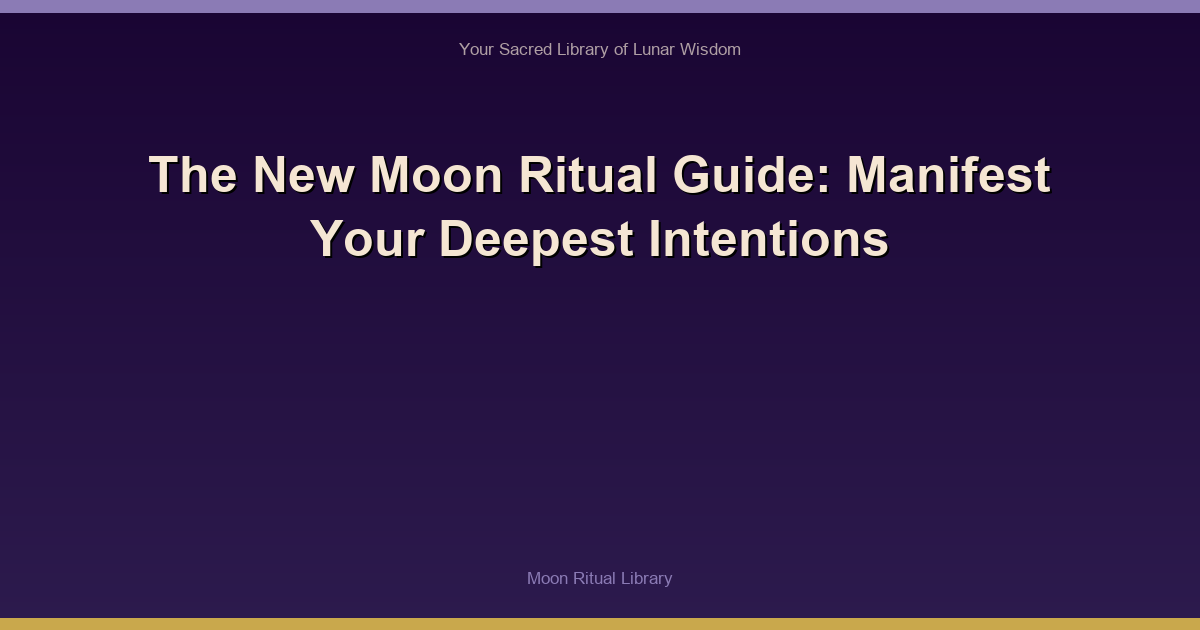 Your Sacred Library of Lunar Wisdom

The New Moon Ritual Guide: Manifest Your Deepest Intentions

Moon Ritual Library